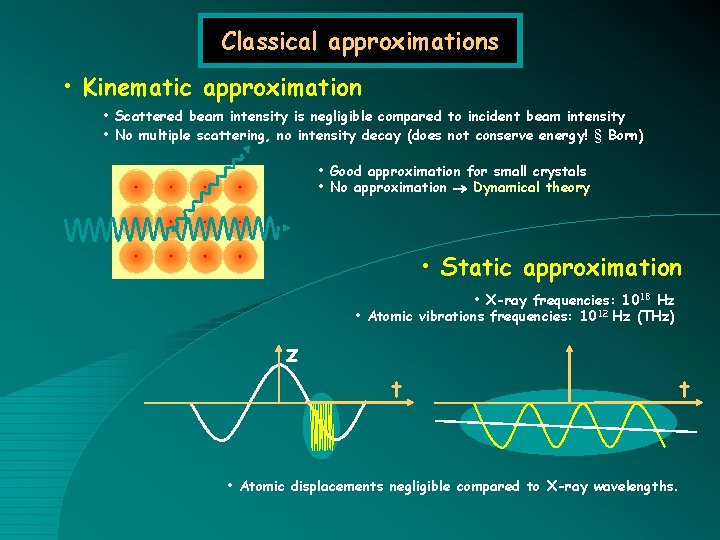 Classical approximations

• Kinematic approximation

• Scattered beam intensity is negligible compared to incident beam intensity
• No multiple scattering, no intensity decay (does not conserve energy! § Born)

• Good approximation for small crystals
• No approximation → Dynamical theory

• Static approximation

• X-ray frequencies: $10^{18}$ Hz
• Atomic vibrations frequencies: $10^{12}$ Hz (THz)

z

t

t

• Atomic displacements negligible compared to X-ray wavelengths.